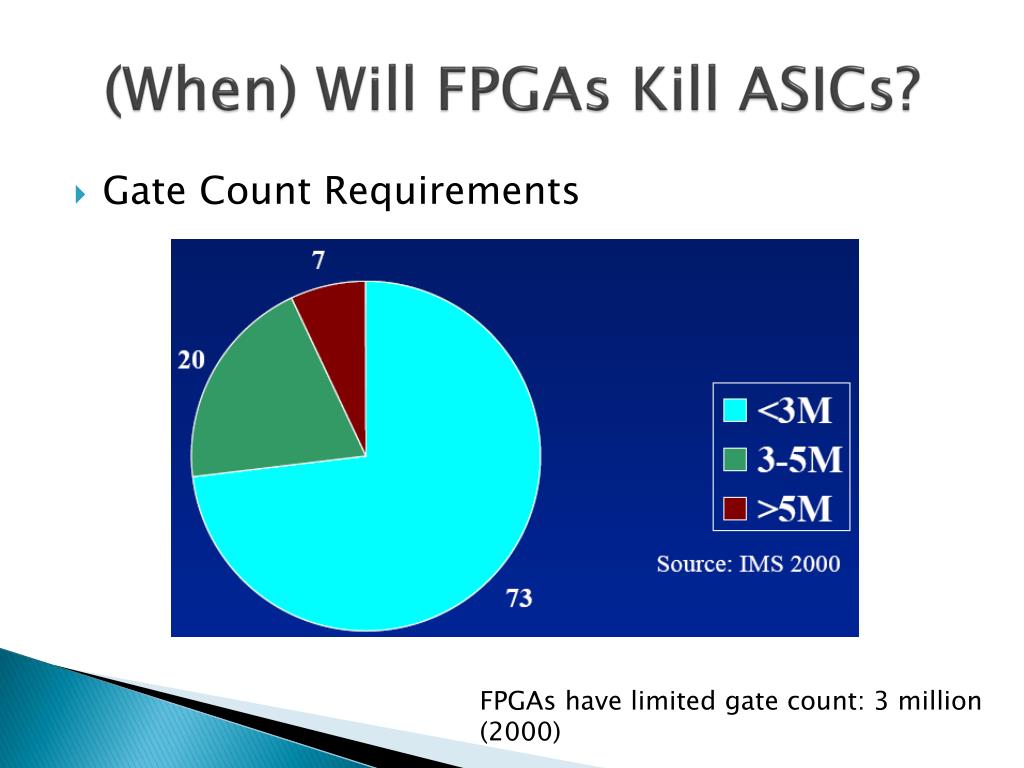 (When) Will FPGAs Kill ASICs?

Gate Count Requirements

7

20

73

<3M
3-5M
>5M

Source: IMS 2000

FPGAs have limited gate count: 3 million (2000)